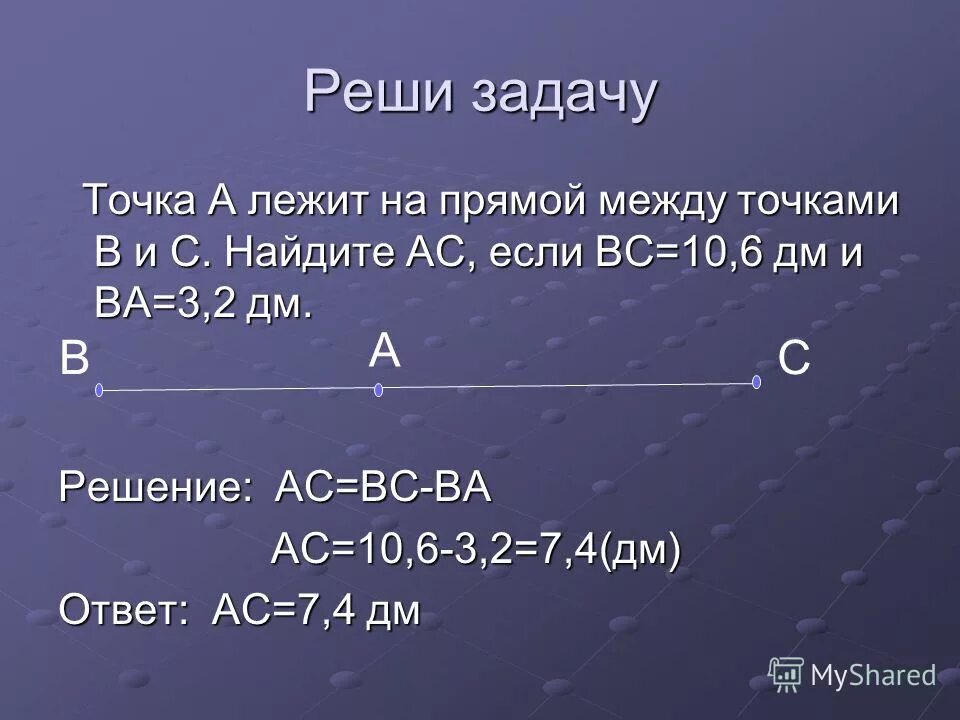 Реши задачу

Точка А лежит на прямой между точками В и С. Найдите АС, если ВС=10,6 дм и ВА=3,2 дм.

В А С

Решение: АС=ВС-ВА

АС=10,6-3,2=7,4(дм)

Ответ: АС=7,4 дм

MyShared